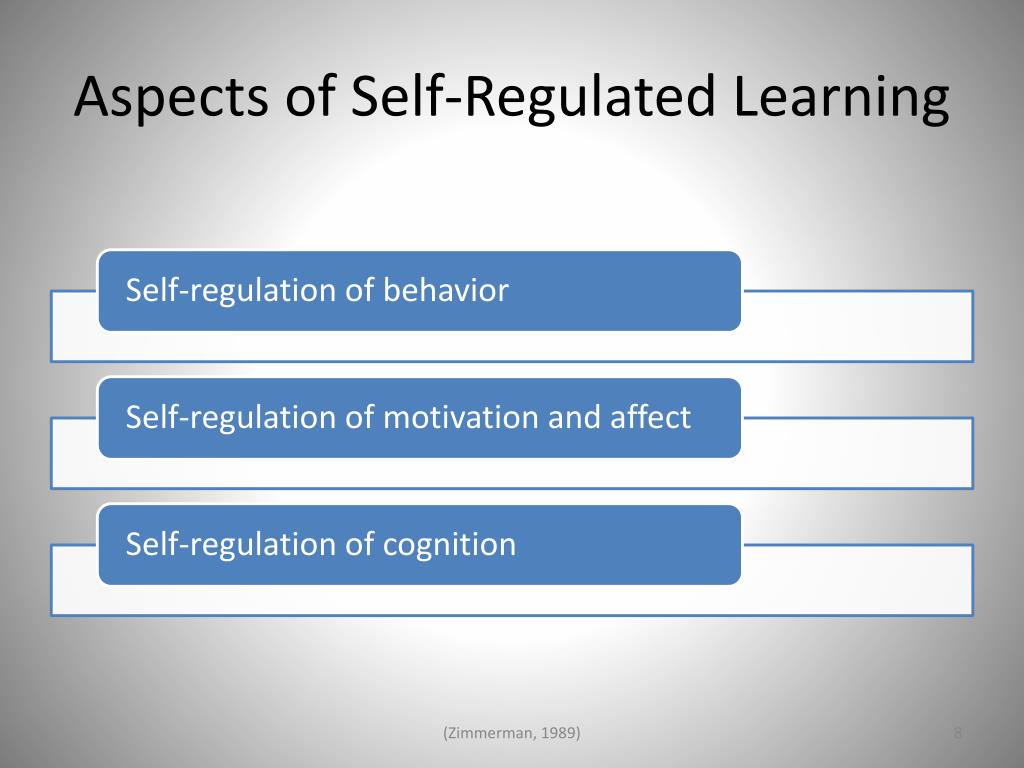 Aspects of Self-Regulated Learning

Self-regulation of behavior

Self-regulation of motivation and affect

Self-regulation of cognition

(Zimmerman, 1989)

8